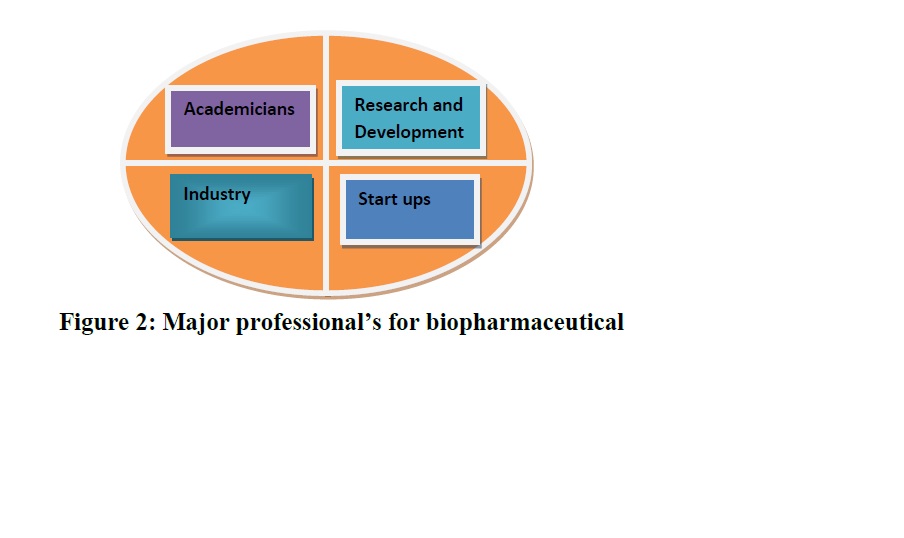 Academicians

Research and Development

Industry

Start ups

Figure 2: Major professional’s for biopharmaceutical